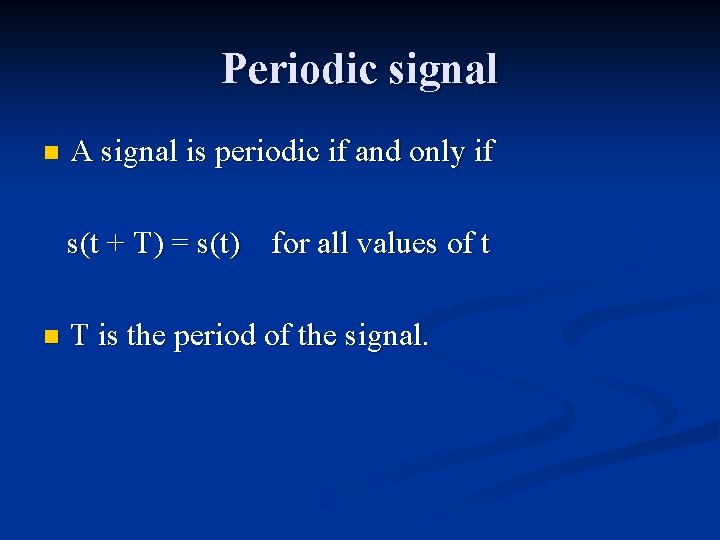 Periodic signal

A signal is periodic if and only if

$s(t + T) = s(t)$ for all values of t

T is the period of the signal.